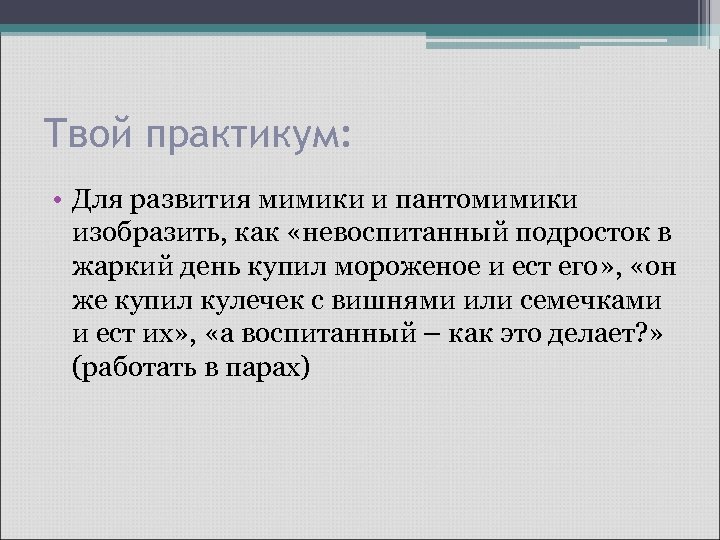 Твой практикум:

• Для развития мимики и пантомимики изобразить, как «невоспитанный подросток в жаркий день купил мороженое и ест его», «он же купил кулечек с вишнями или семечками и ест их», «а воспитанный – как это делает?» (работать в парах)